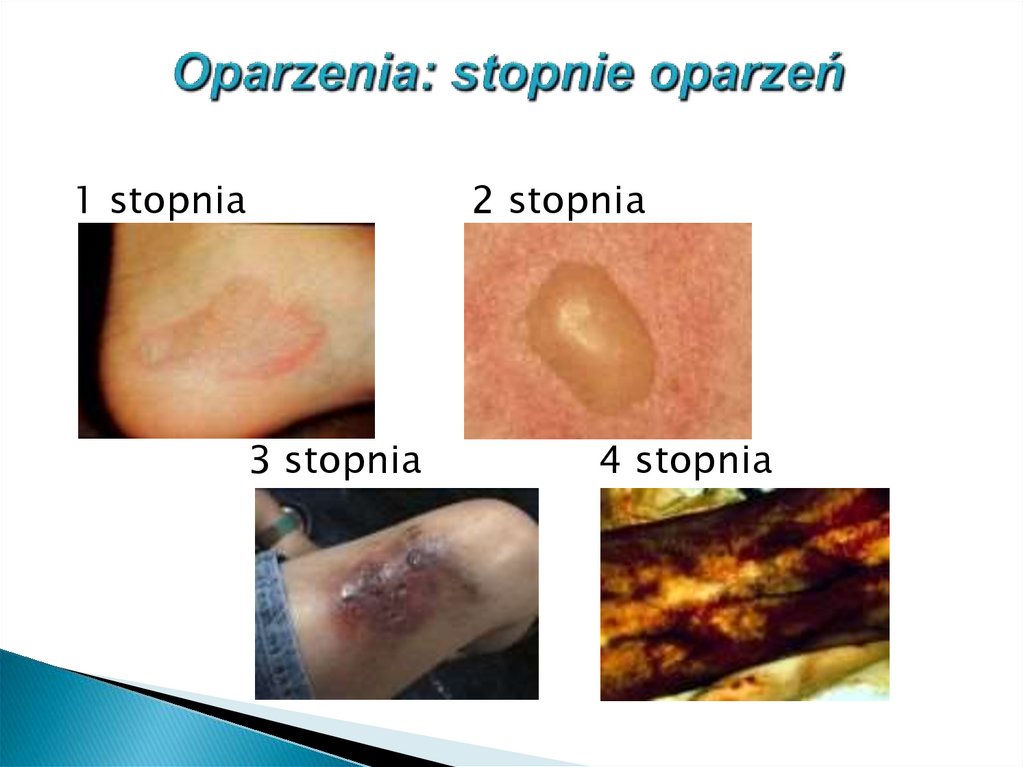 Oparzenia: stopnie oparzeń

1 stopnia

2 stopnia

3 stopnia

4 stopnia